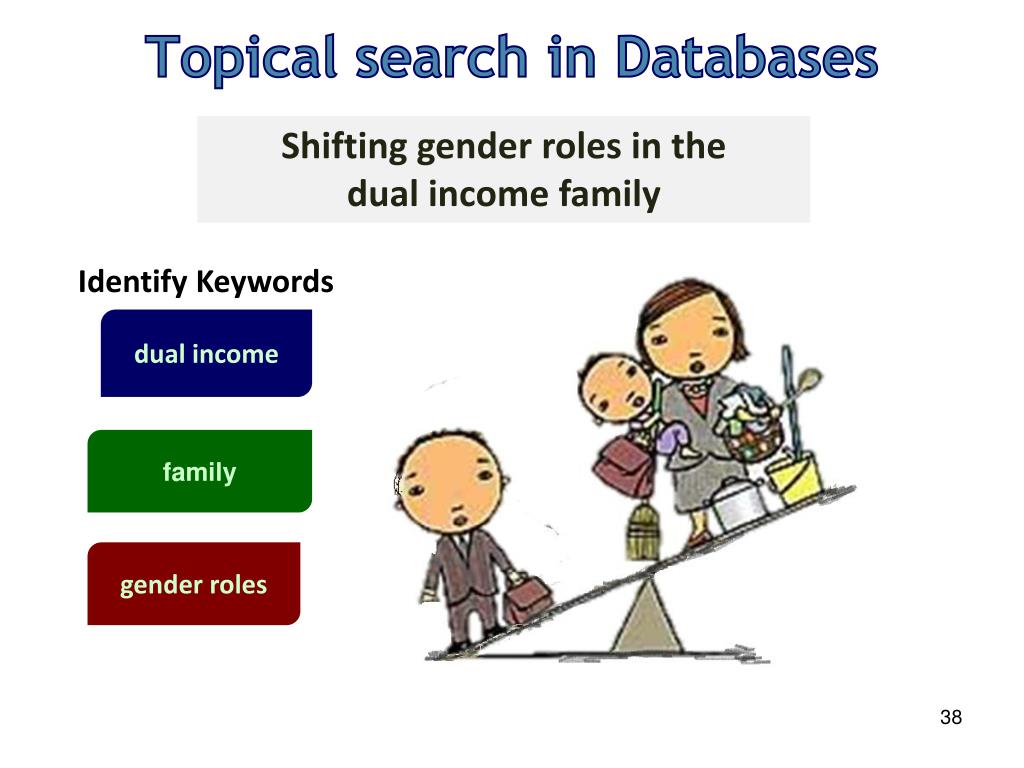 Topical search in Databases

Shifting gender roles in the dual income family

Identify Keywords

dual income

family

gender roles

38